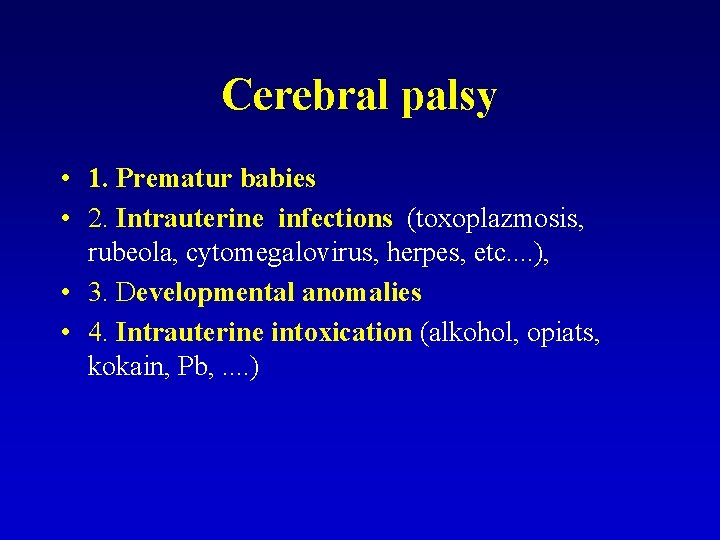 Cerebral palsy

• 1. Prematur babies
• 2. Intrauterine infections (toxoplazmosis, rubeola, cytomegalovirus, herpes, etc....),
• 3. Developmental anomalies
• 4. Intrauterine intoxication (alkohol, opiats, kokain, Pb, ....)